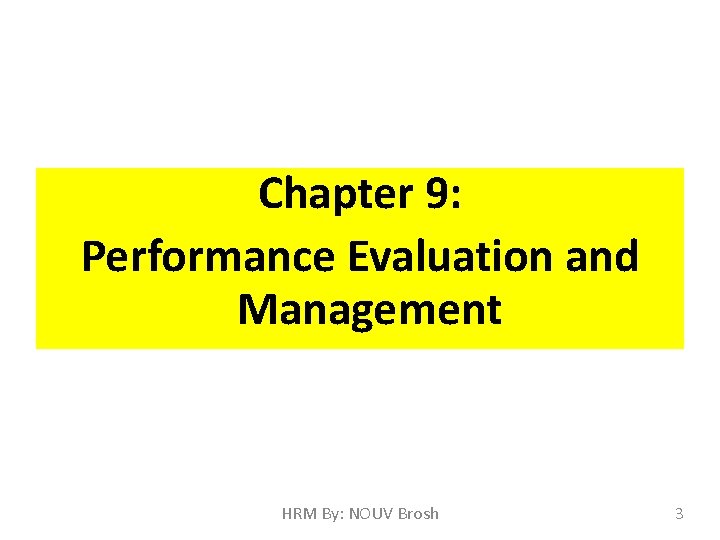 Chapter 9:
Performance Evaluation and Management

HRM By: NOUV Brosh

3